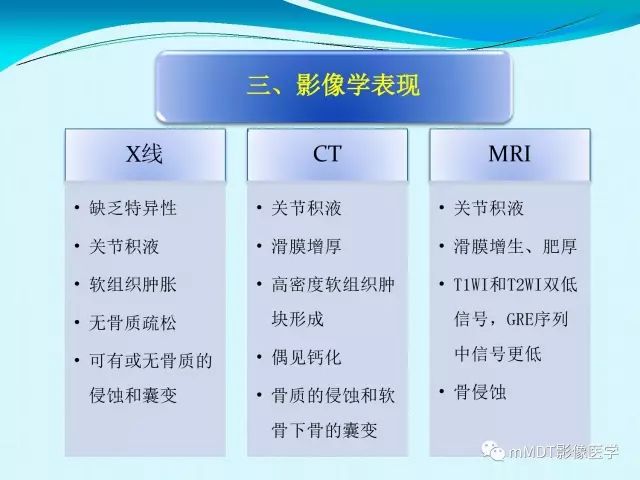 三、影像学表现

X线

• 缺乏特异性
• 关节积液
• 软组织肿胀
• 无骨质疏松
• 可有或无骨质的侵蚀和囊变

CT

• 关节积液
• 滑膜增厚
• 高密度软组织肿块形成
• 偶见钙化
• 骨质的侵蚀和软骨下骨的囊变

MRI

• 关节积液
• 滑膜增生、肥厚
• T1WI和T2WI双低信号，GRE序列中信号更低
• 骨侵蚀

mMDT影像医学